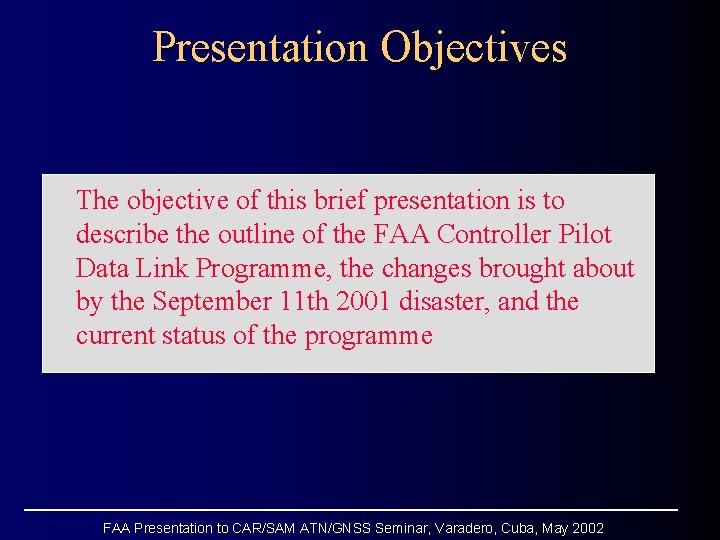 Presentation Objectives

The objective of this brief presentation is to describe the outline of the FAA Controller Pilot Data Link Programme, the changes brought about by the September 11th 2001 disaster, and the current status of the programme

FAA Presentation to CAR/SAM ATN/GNSS Seminar, Varadero, Cuba, May 2002